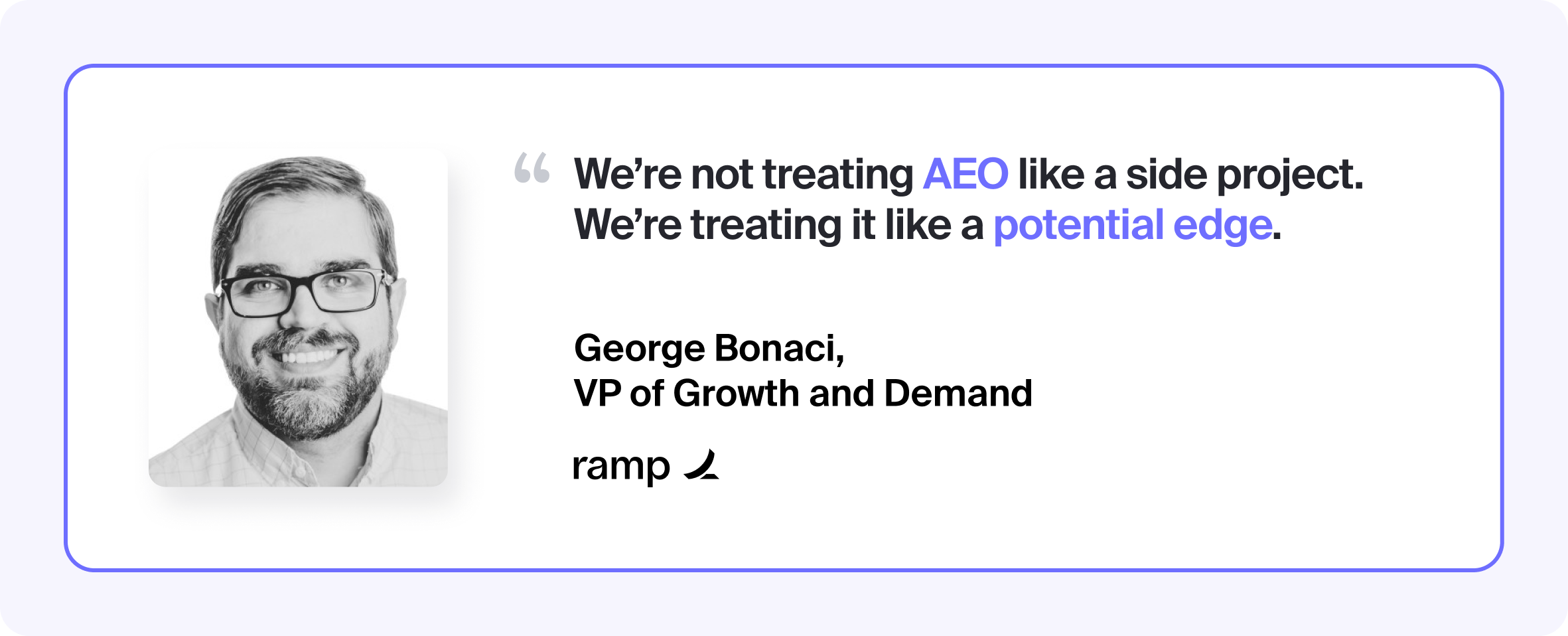 “ We’re not treating AEO like a side project. We’re treating it like a potential edge.

George Bonaci,
VP of Growth and Demand

ramp